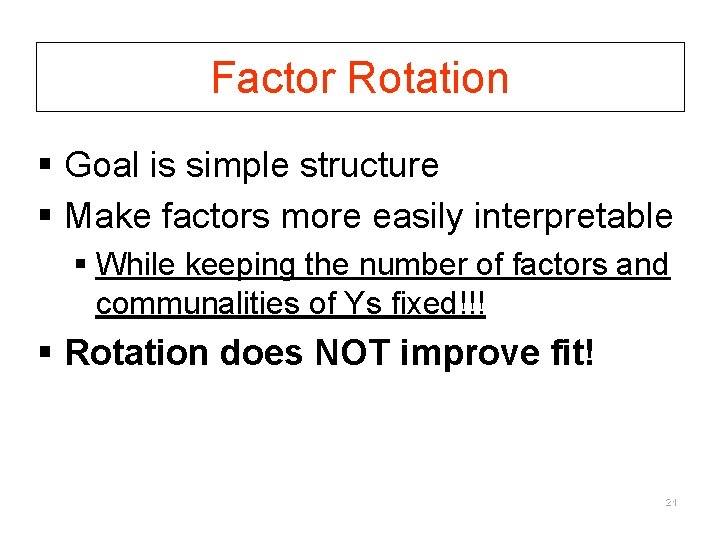 Factor Rotation

• Goal is simple structure
• Make factors more easily interpretable
• While keeping the number of factors and communalities of Ys fixed!!!
• Rotation does NOT improve fit!

21